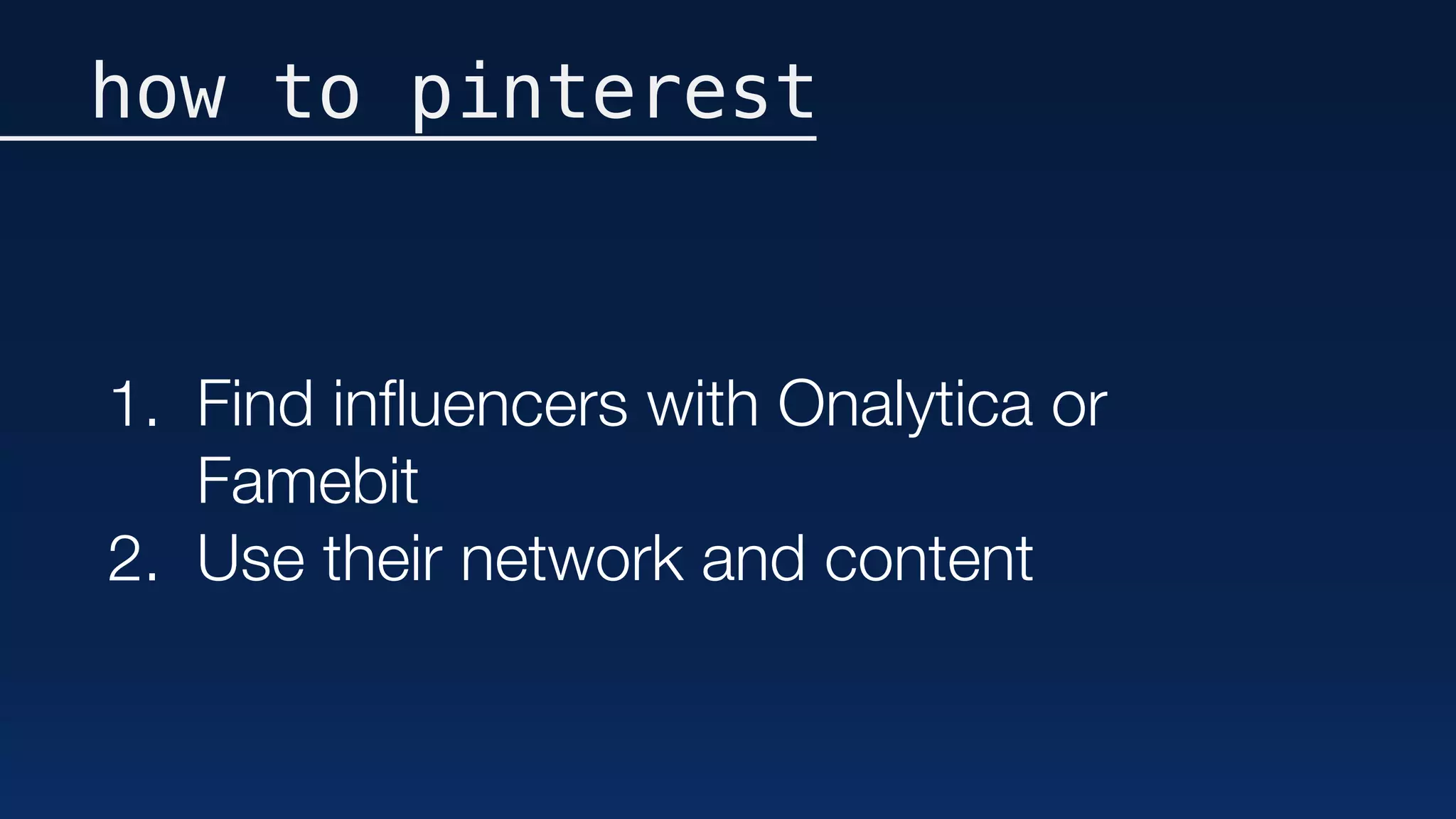 how to pinterest

1. Find influencers with Onalytica or Famebit
2. Use their network and content